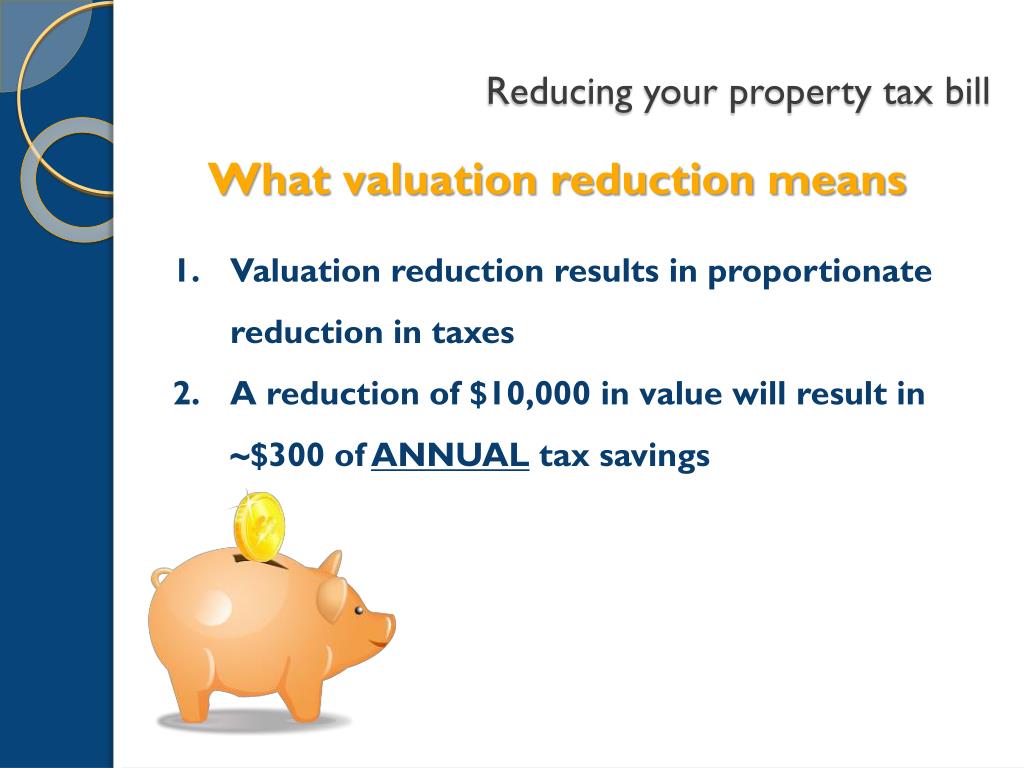 Reducing your property tax bill

What valuation reduction means

1. Valuation reduction results in proportionate reduction in taxes
2. A reduction of \$10,000 in value will result in ~\$300 of ANNUAL tax savings